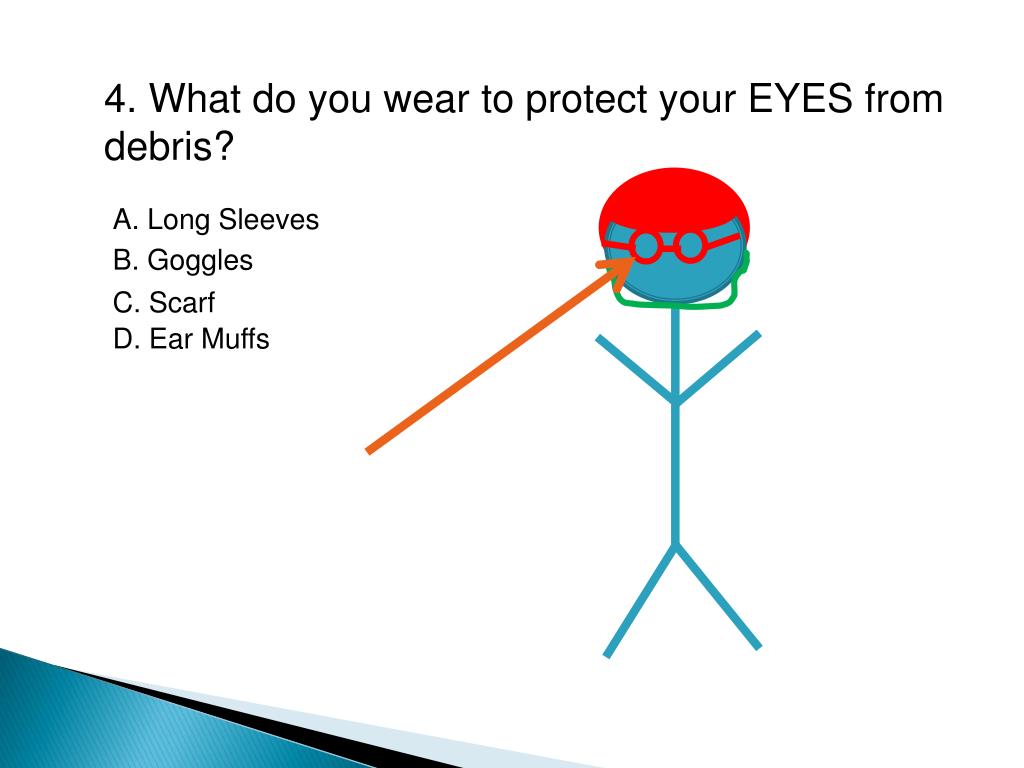 4. What do you wear to protect your EYES from debris?

A. Long Sleeves
B. Goggles
C. Scarf
D. Ear Muffs